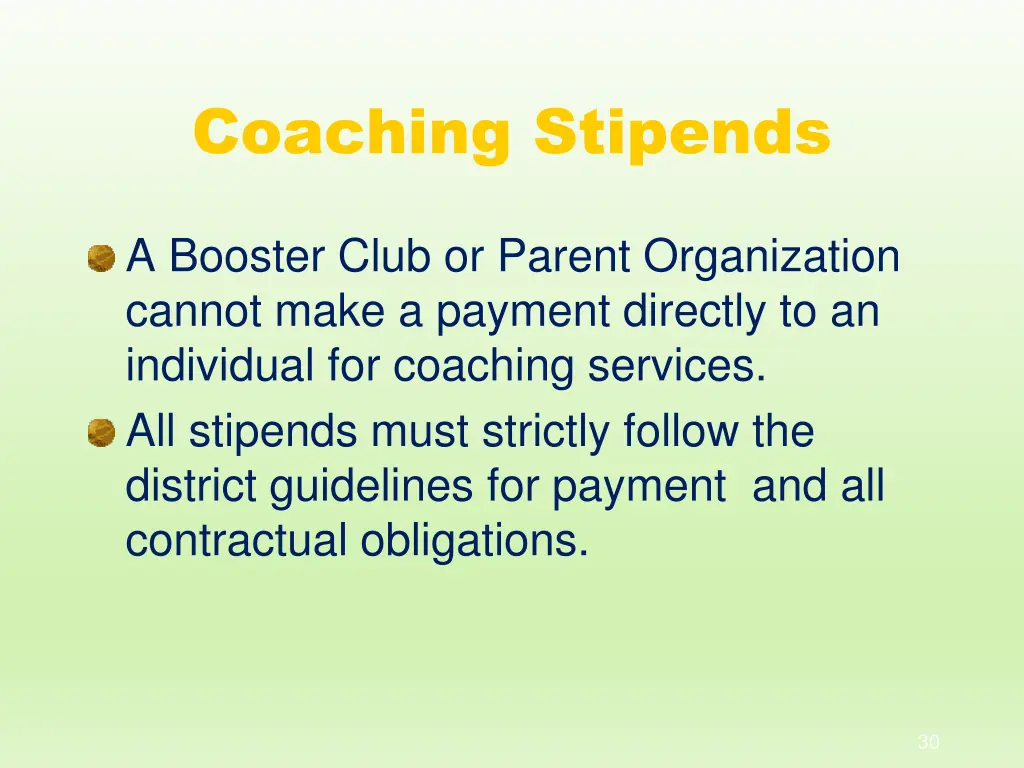 Coaching Stipends

A Booster Club or Parent Organization cannot make a payment directly to an individual for coaching services.

All stipends must strictly follow the district guidelines for payment and all contractual obligations.

30